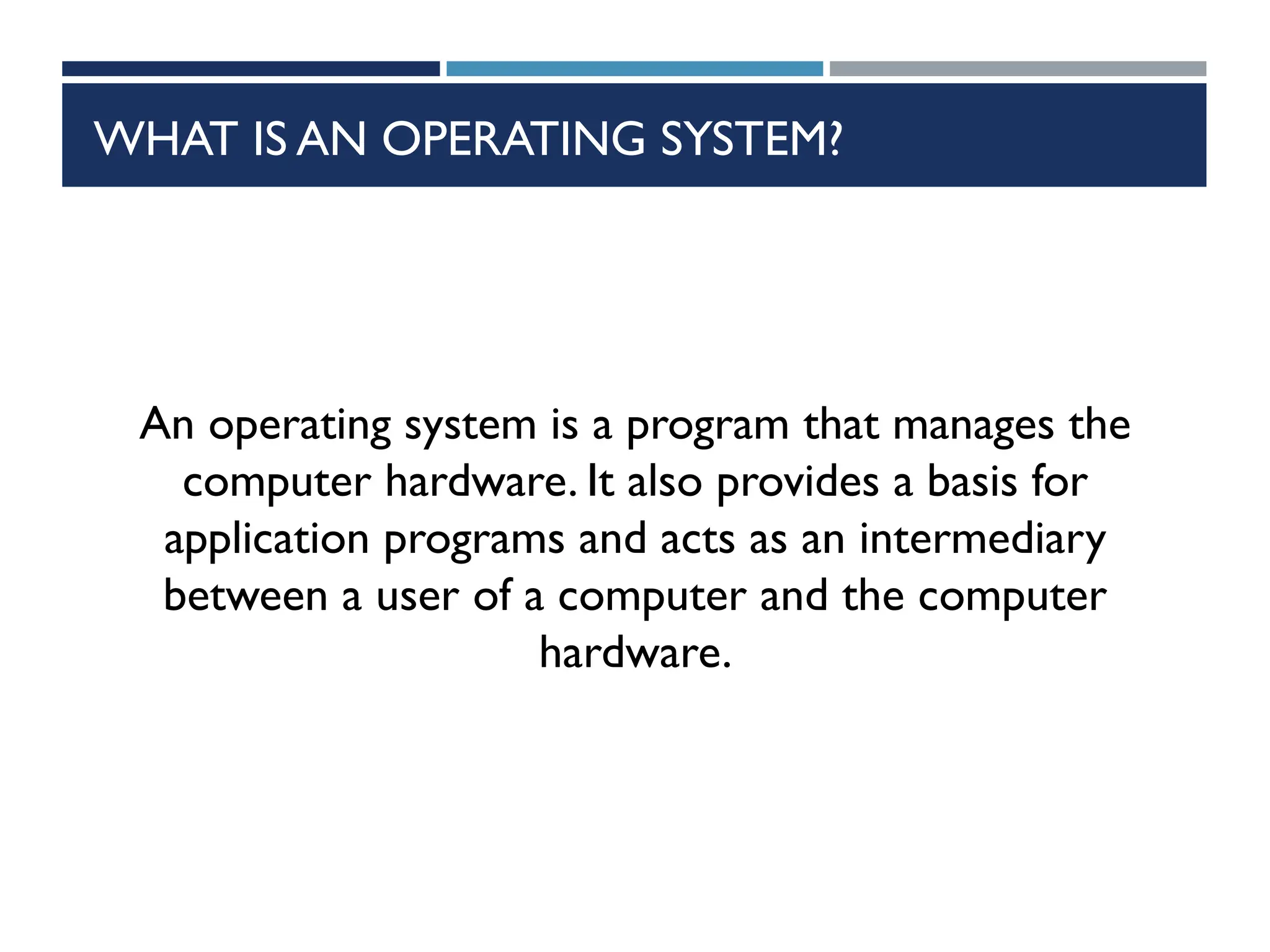 WHAT IS AN OPERATING SYSTEM?

An operating system is a program that manages the computer hardware. It also provides a basis for application programs and acts as an intermediary between a user of a computer and the computer hardware.